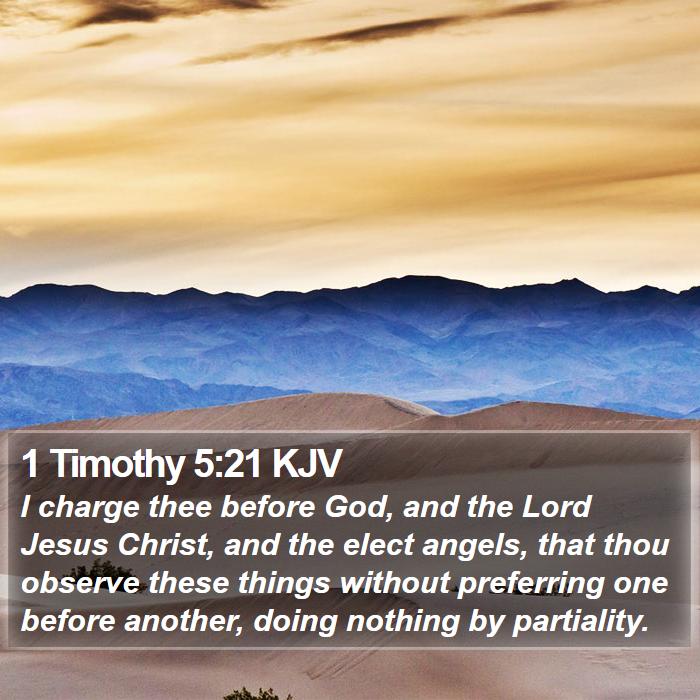 1 Timothy 5:21 KJV

I charge thee before God, and the Lord Jesus Christ, and the elect angels, that thou observe these things without preferring one before another, doing nothing by partiality.